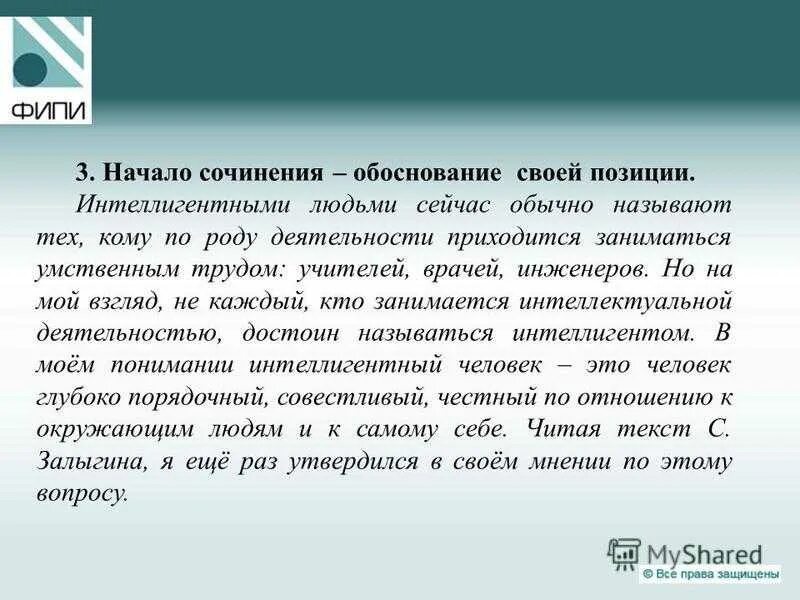 ФИПИ

3. Начало сочинения – обоснование своей позиции.

Интеллигентными людьми сейчас обычно называют тех, кому по роду деятельности приходится заниматься умственным трудом: учителей, врачей, инженеров. Но на мой взгляд, не каждый, кто занимается интеллектуальной деятельностью, достоин называться интеллигентом. В моём понимании интеллигентный человек – это человек глубоко порядочный, совестливый, честный по отношению к окружающим людям и к самому себе. Читая текст С. Залыгина, я ещё раз утвердился в своём мнении по этому вопросу.

MyShared
© Все права защищены